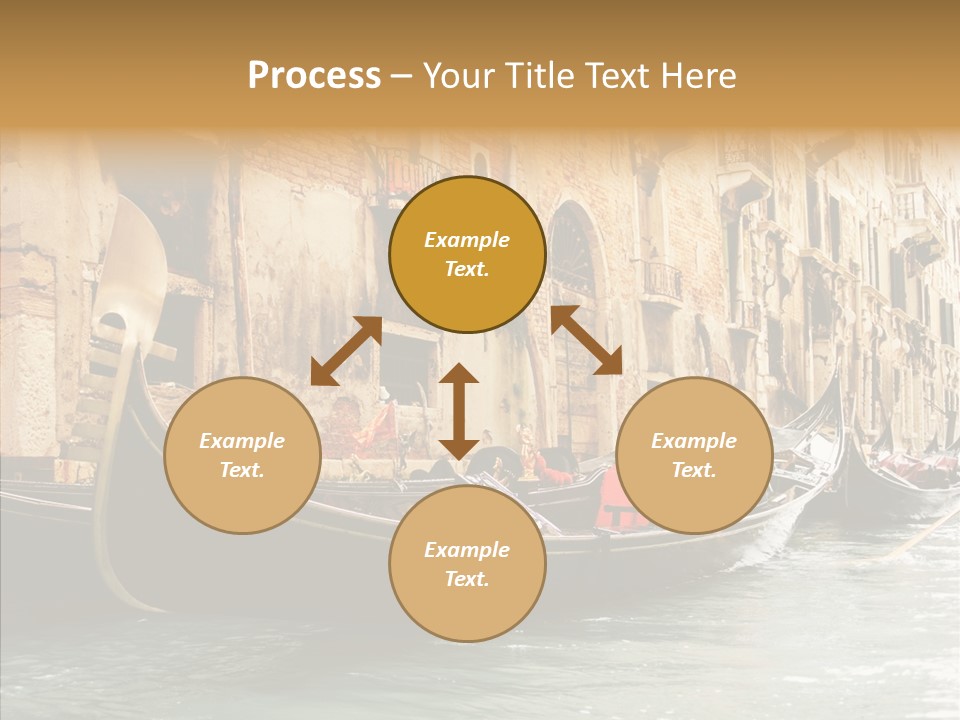 Process – Your Title Text Here

Example Text.

Example Text.

Example Text.

Example Text.